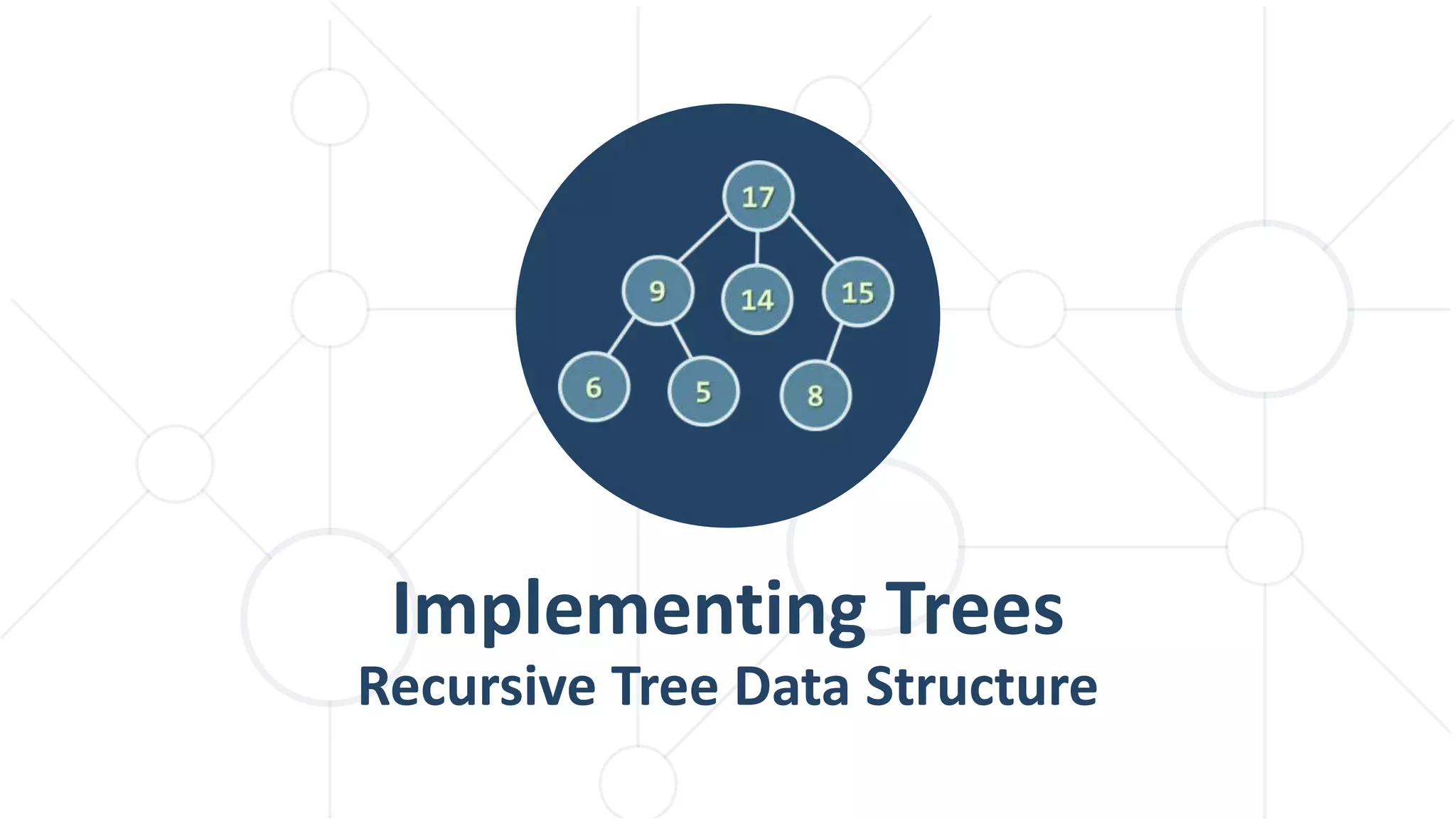 17
9
14
15
6
5
8

Implementing Trees
Recursive Tree Data Structure